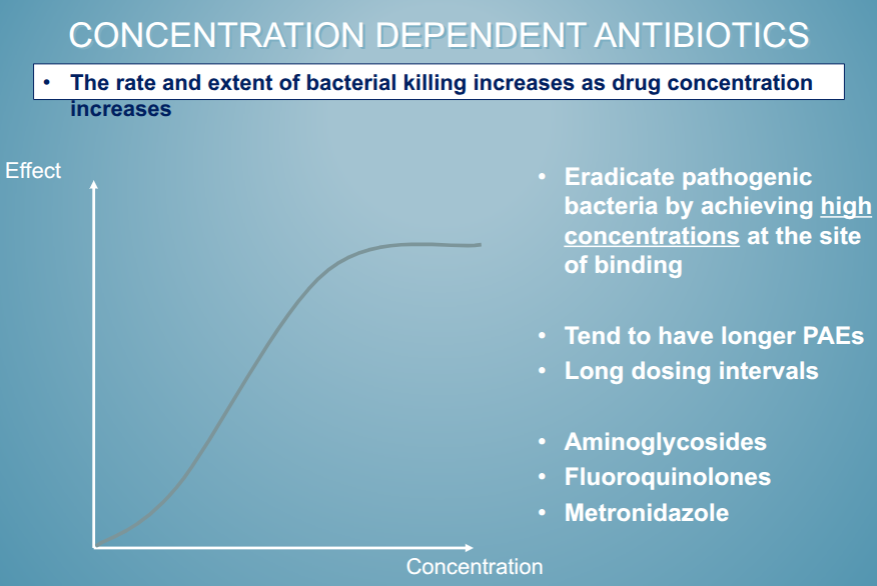 CONCENTRATION DEPENDENT ANTIBIOTICS

• The rate and extent of bacterial killing increases as drug concentration increases

Effect

Concentration

• Eradicate pathogenic bacteria by achieving high concentrations at the site of binding

• Tend to have longer PAEs
• Long dosing intervals

• Aminoglycosides
• Fluoroquinolones
• Metronidazole